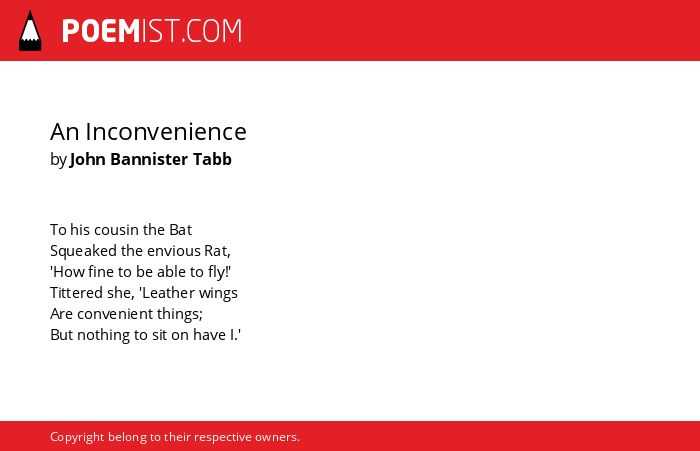 POEMIST.COM

An Inconvenience
by John Bannister Tabb

To his cousin the Bat
Squeaked the envious Rat,
'How fine to be able to fly!'
Tittered she, 'Leather wings
Are convenient things;
But nothing to sit on have I.'

Copyright belong to their respective owners.